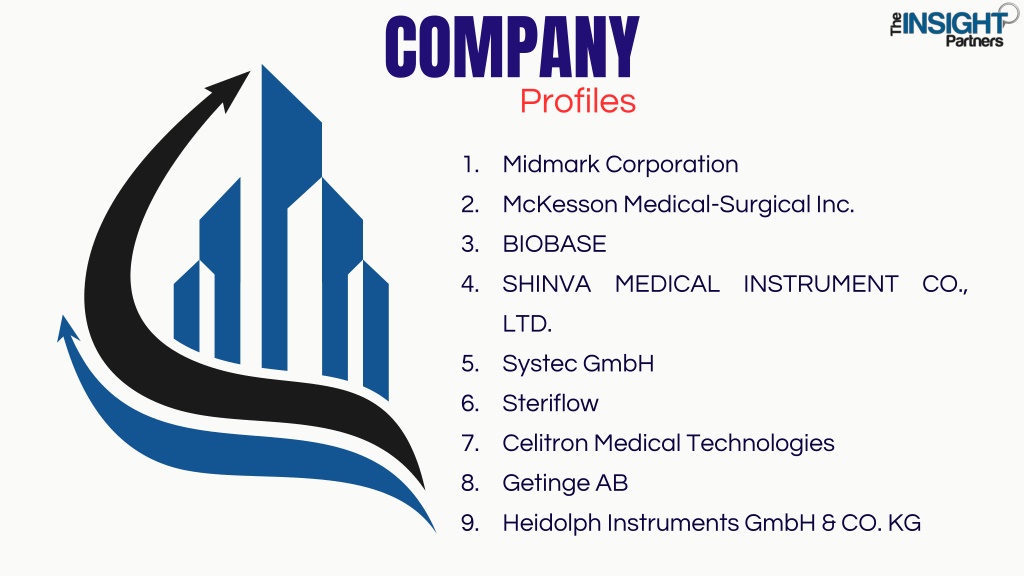 COMPANY

Profiles

The INSIGHT Partners

1. Midmark Corporation
2. McKesson Medical-Surgical Inc.
3. BIOBASE
4. SHINVA MEDICAL INSTRUMENT CO., LTD.
5. Systec GmbH
6. Steriflow
7. Celitron Medical Technologies
8. Getinge AB
9. Heidolph Instruments GmbH & CO. KG